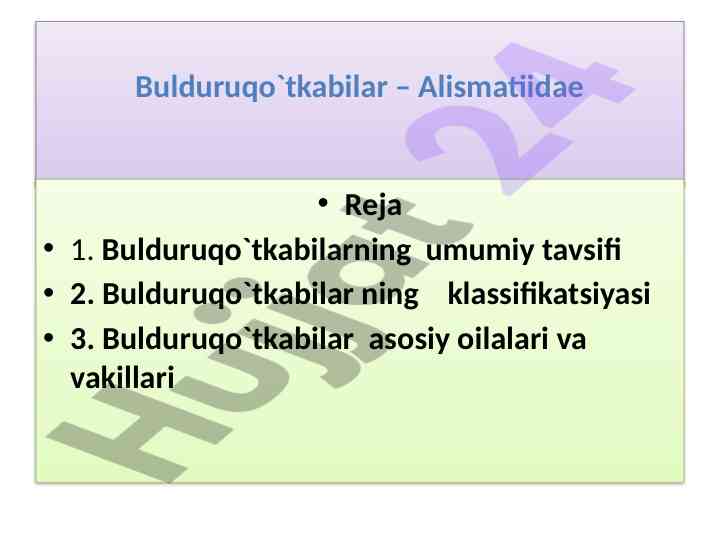 Bulduruqo`tkabilar – Alismatiidae

• Reja
• 1. Bulduruqo`tkabilarning umumiy tavsifi
• 2. Bulduruqo`tkabilar ning klassifikatsiyasi
• 3. Bulduruqo`tkabilar asosiy oilalari va vakillari

Hujjat 24